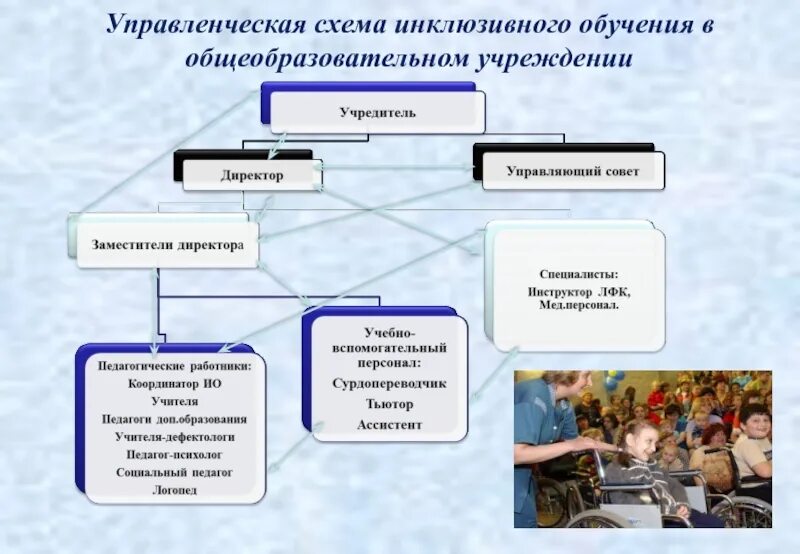 Управленческая схема инклюзивного обучения в общеобразовательном учреждении

Учредитель

Директор

Управляющий совет

Заместители директора

Специалисты:
Инструктор ЛФК,
Мед.персонал.

Педагогические работники:
Координатор ИО
Учителя
Педагоги доп.образования
Учителя-дефектологи
Педагог-психолог
Социальный педагог
Логопед

Учебно-вспомогательный персонал:
Сурдопереводчик
Тьютор
Ассистент